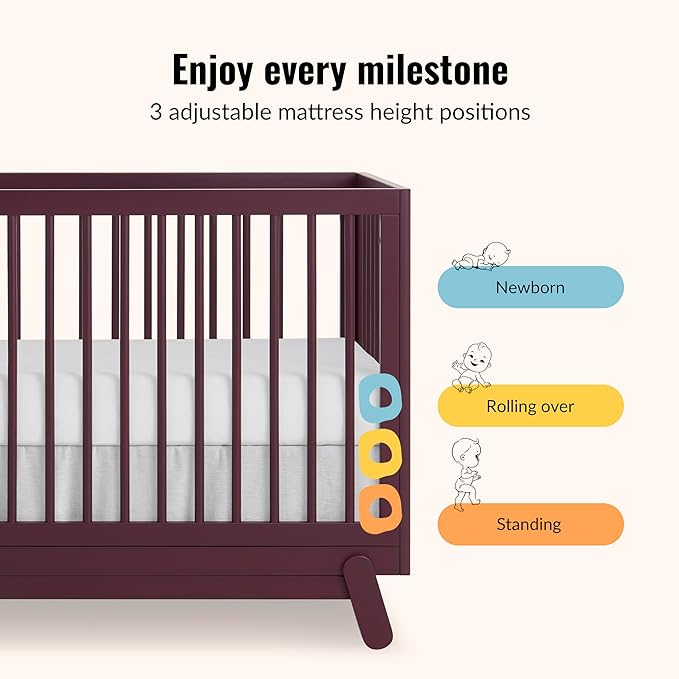 Enjoy every milestone
3 adjustable mattress height positions

Newborn

Rolling over

Standing